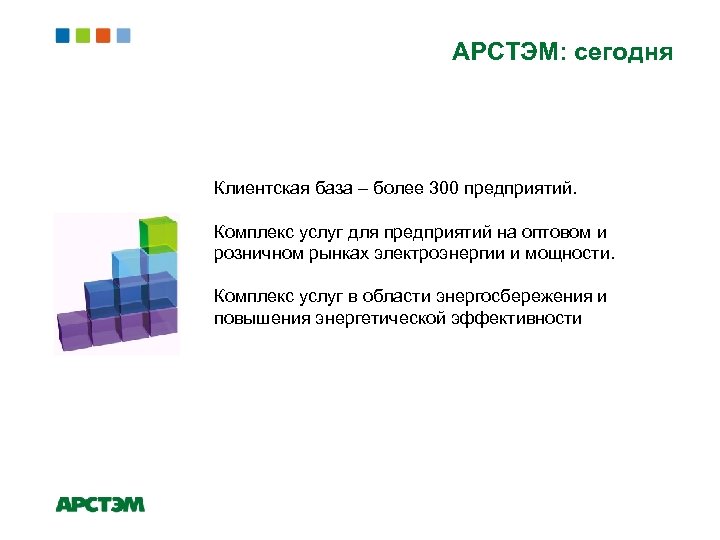 АРСТЭМ: сегодня

Клиентская база – более 300 предприятий.

Комплекс услуг для предприятий на оптовом и розничном рынках электроэнергии и мощности.

Комплекс услуг в области энергосбережения и повышения энергетической эффективности

АРСТЭМ